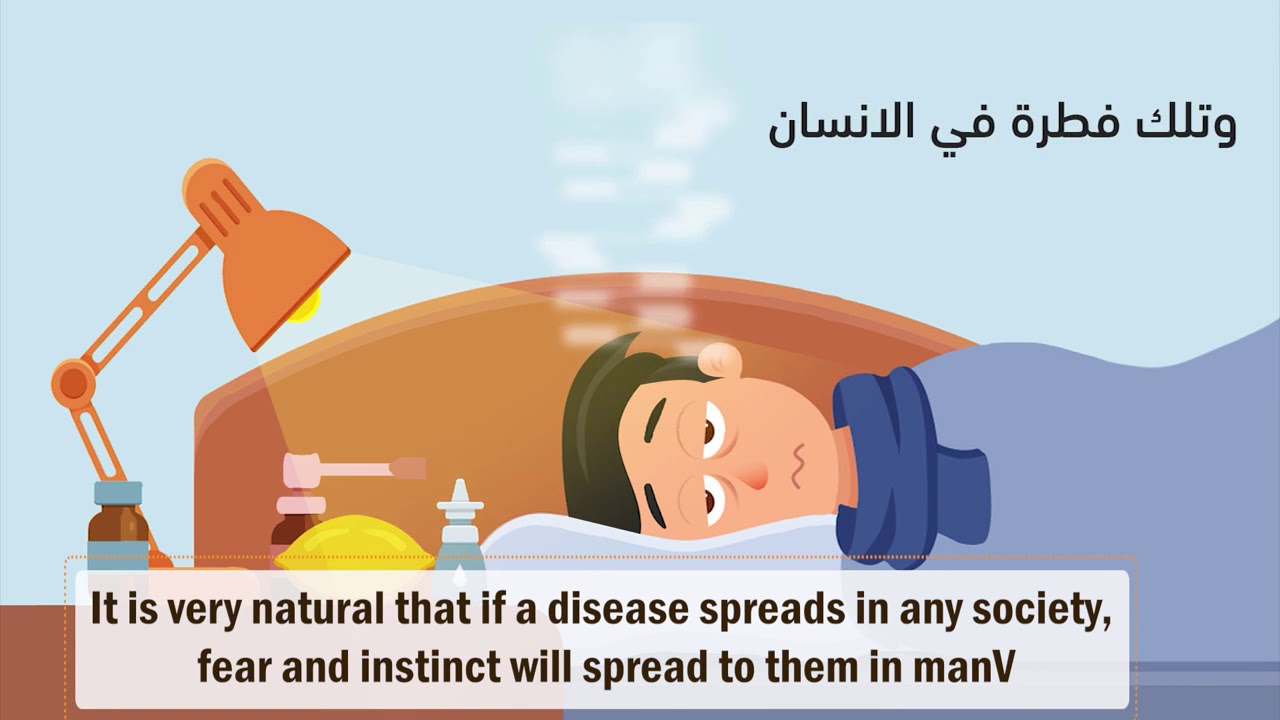 وتلك فطرة في الانسان

It is very natural that if a disease spreads in any society, fear and instinct will spread to them in manV